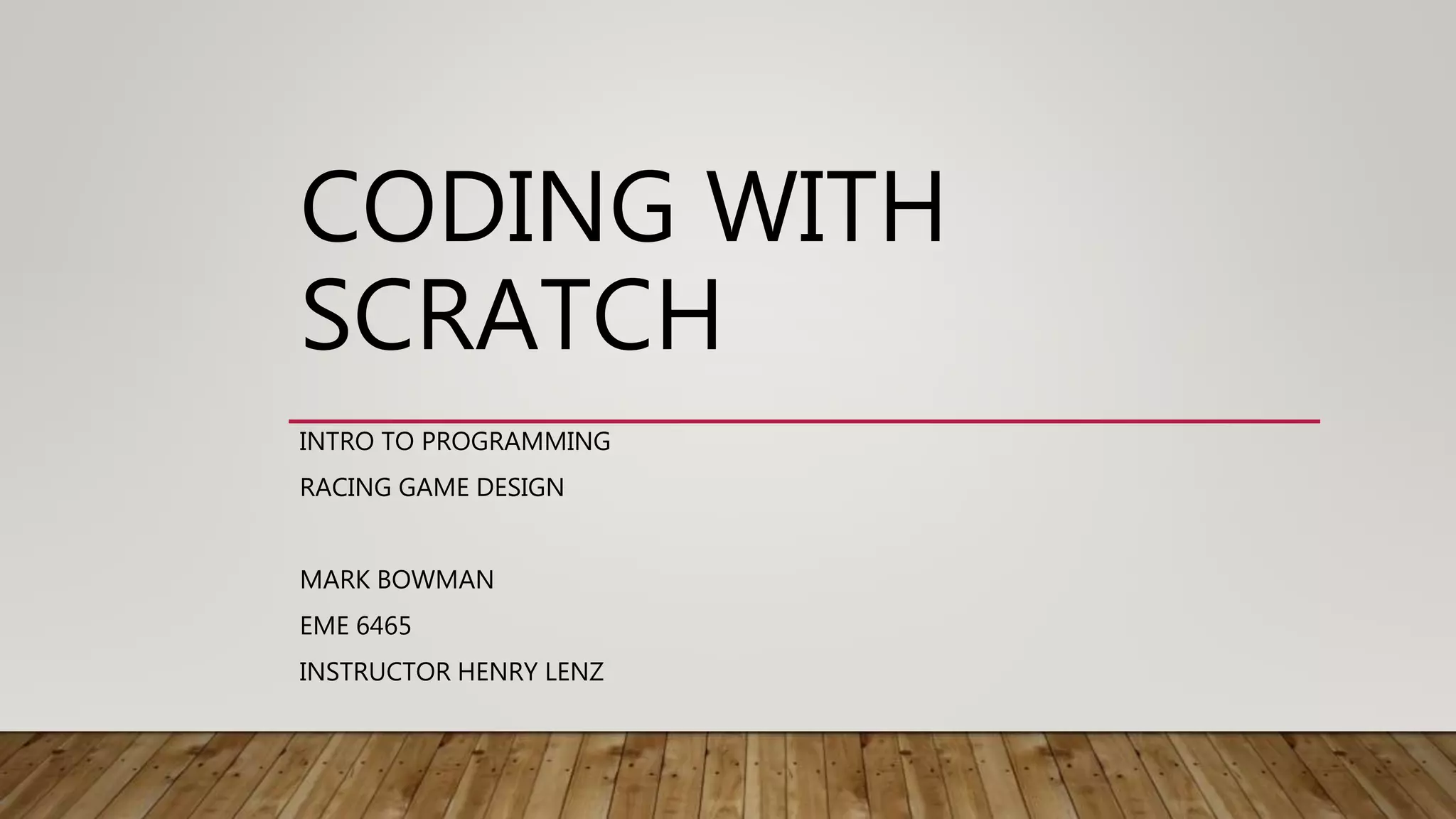 CODING WITH SCRATCH

INTRO TO PROGRAMMING

RACING GAME DESIGN

MARK BOWMAN

EME 6465

INSTRUCTOR HENRY LENZ